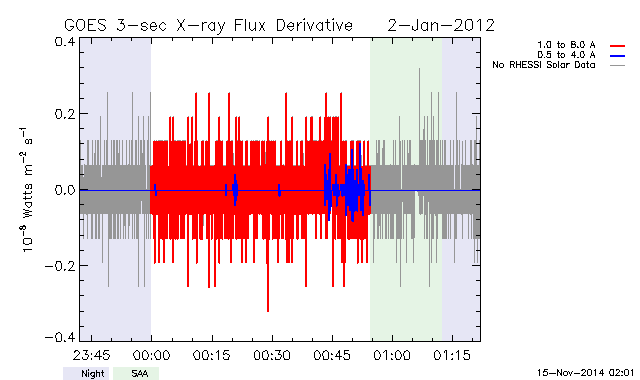 GOES 3-sec X-ray Flux Derivative 2-Jan-2012

1.0 to 8.0 A
0.5 to 4.0 A
No RHESSI Solar Data

$10^{-8}$ Watts $m^{-2}$ $s^{-1}$

0.4
0.2
0.0
-0.2
-0.4

23:45
00:00
00:15
00:30
00:45
01:00
01:15

Night
SAA

15-Nov-2014 02:01